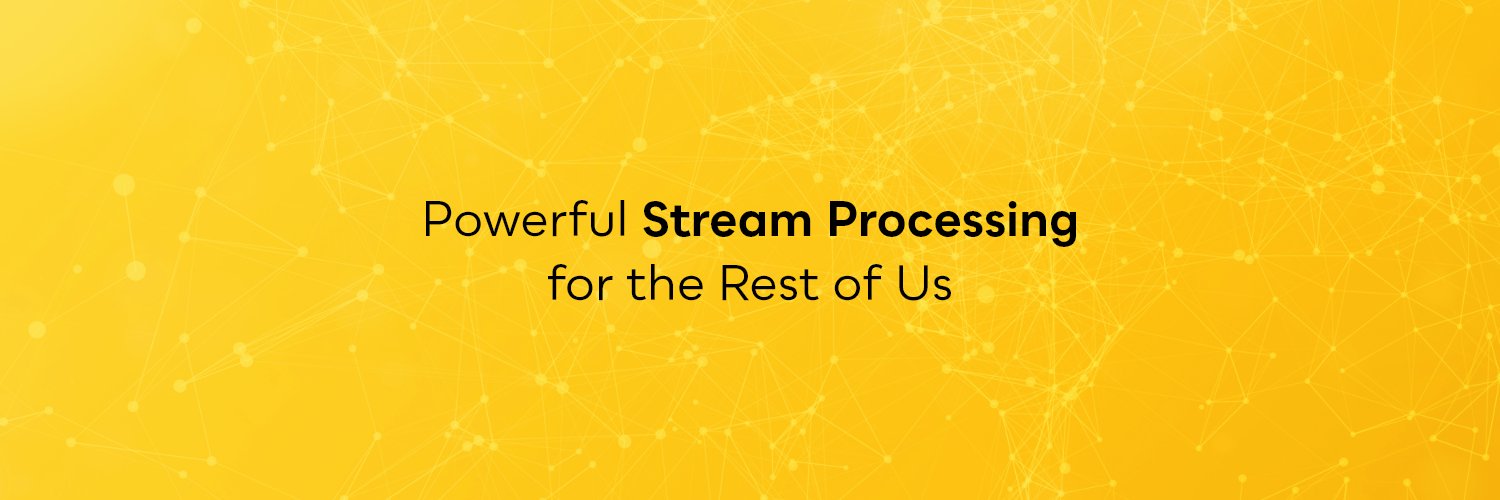 Powerful Stream Processing
for the Rest of Us